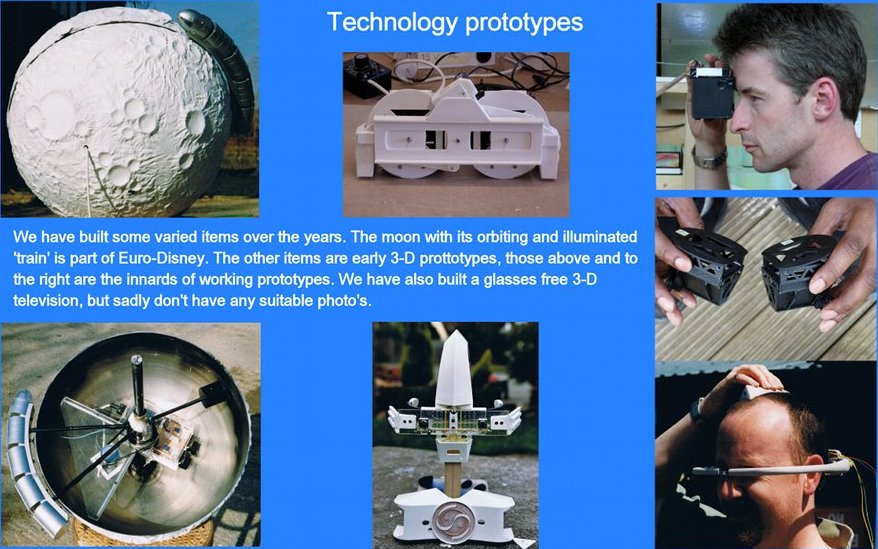 Technology prototypes

We have built some varied items over the years. The moon with its orbiting and illuminated 'train' is part of Euro-Disney. The other items are early 3-D prottotypes, those above and to the right are the innards of working prototypes. We have also built a glasses free 3-D television, but sadly don't have any suitable photo's.